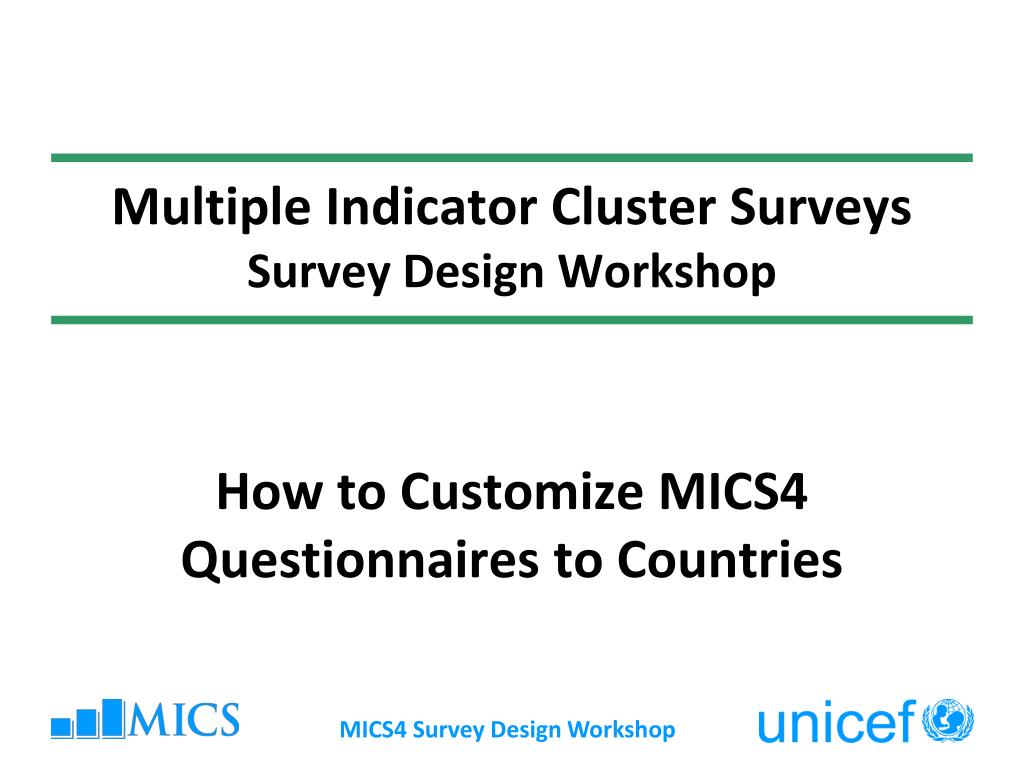 Multiple Indicator Cluster Surveys
Survey Design Workshop

How to Customize MICS4 Questionnaires to Countries

MICS

MICS4 Survey Design Workshop

unicef